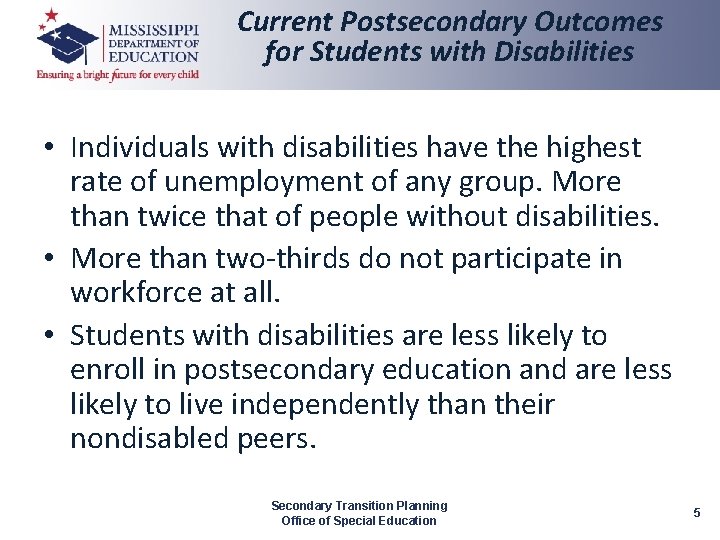 MISSISSIPPI DEPARTMENT OF EDUCATION
Ensuring a bright future for every child

Current Postsecondary Outcomes for Students with Disabilities

• Individuals with disabilities have the highest rate of unemployment of any group. More than twice that of people without disabilities.
• More than two-thirds do not participate in workforce at all.
• Students with disabilities are less likely to enroll in postsecondary education and are less likely to live independently than their nondisabled peers.

Secondary Transition Planning
Office of Special Education

5